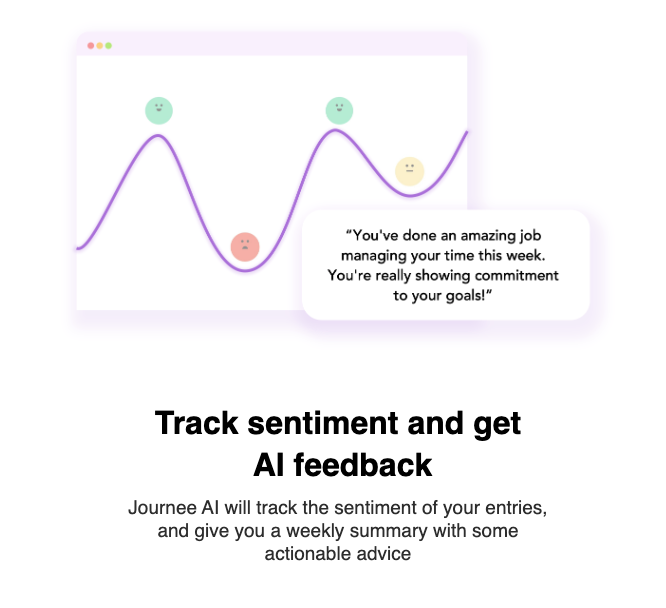 “You've done an amazing job managing your time this week. You're really showing commitment to your goals!”

Track sentiment and get AI feedback

Journee AI will track the sentiment of your entries, and give you a weekly summary with some actionable advice